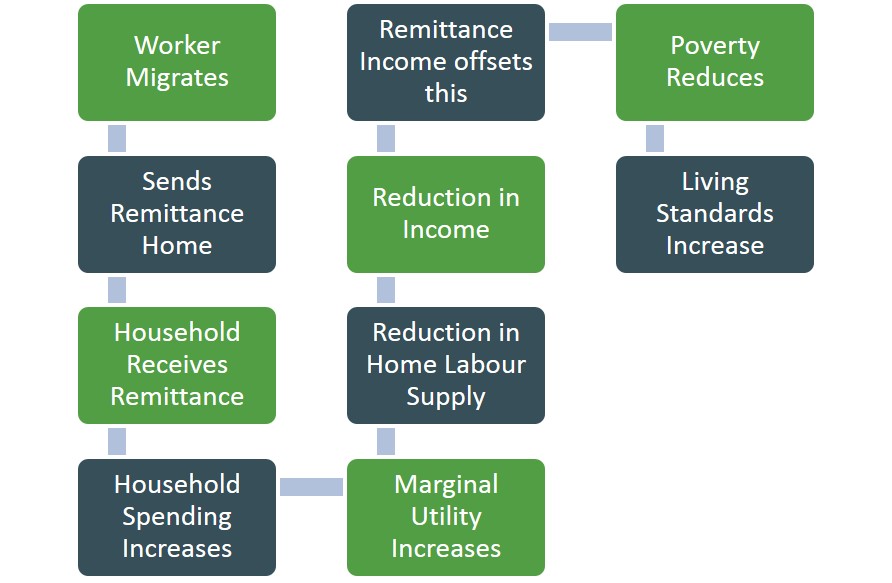 Worker Migrates

Sends Remittance Home

Household Receives Remittance

Household Spending Increases

Marginal Utility Increases

Reduction in Home Labour Supply

Reduction in Income

Remittance Income offsets this

Poverty Reduces

Living Standards Increase